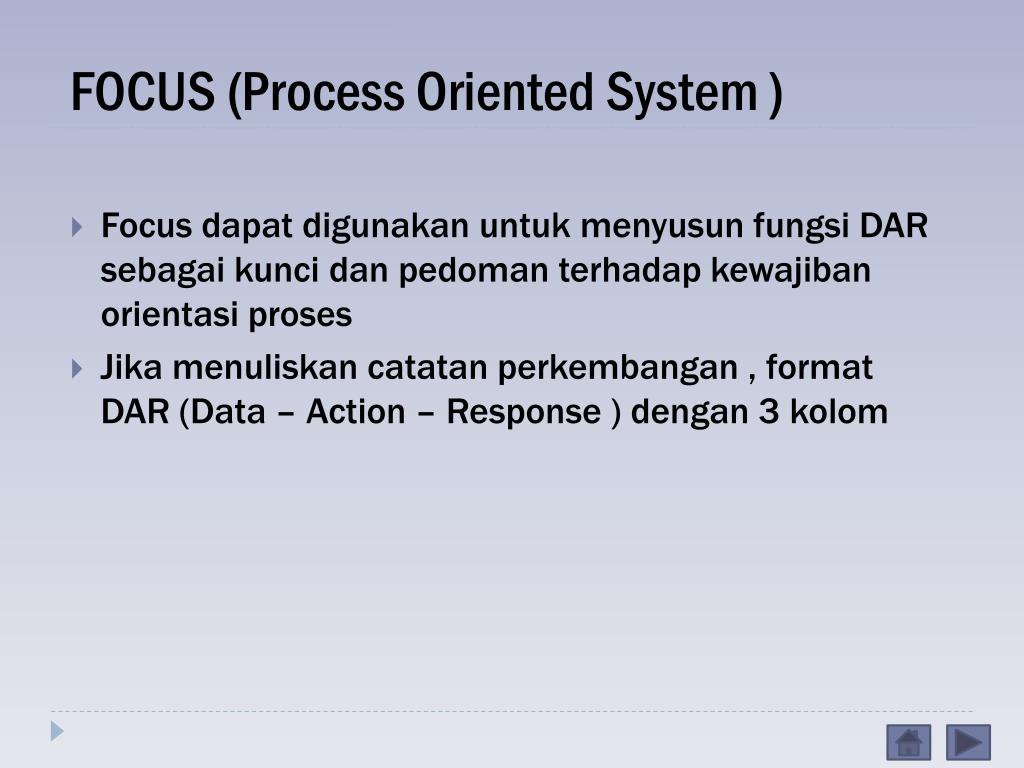 FOCUS (Process Oriented System )

Focus dapat digunakan untuk menyusun fungsi DAR sebagai kunci dan pedoman terhadap kewajiban orientasi proses

Jika menuliskan catatan perkembangan , format DAR (Data – Action – Response ) dengan 3 kolom